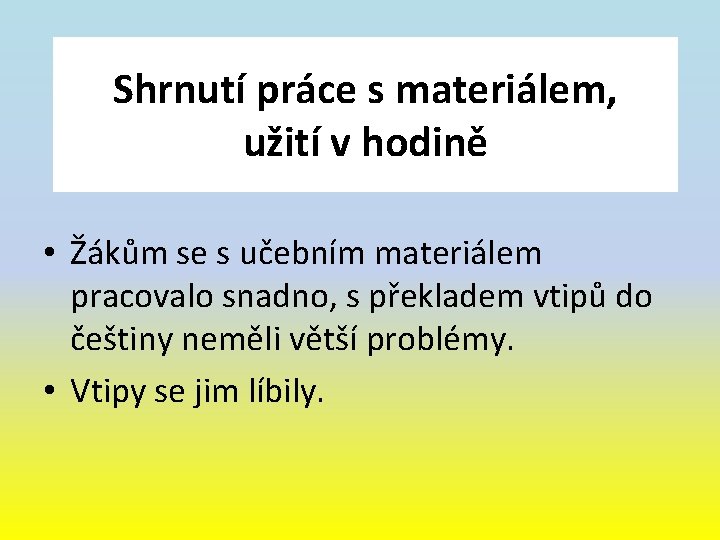 Shrnutí práce s materiálem, užití v hodině

• Žákům se s učebním materiálem pracovalo snadno, s překladem vtipů do češtiny neměli větší problémy.

• Vtipy se jim líbily.